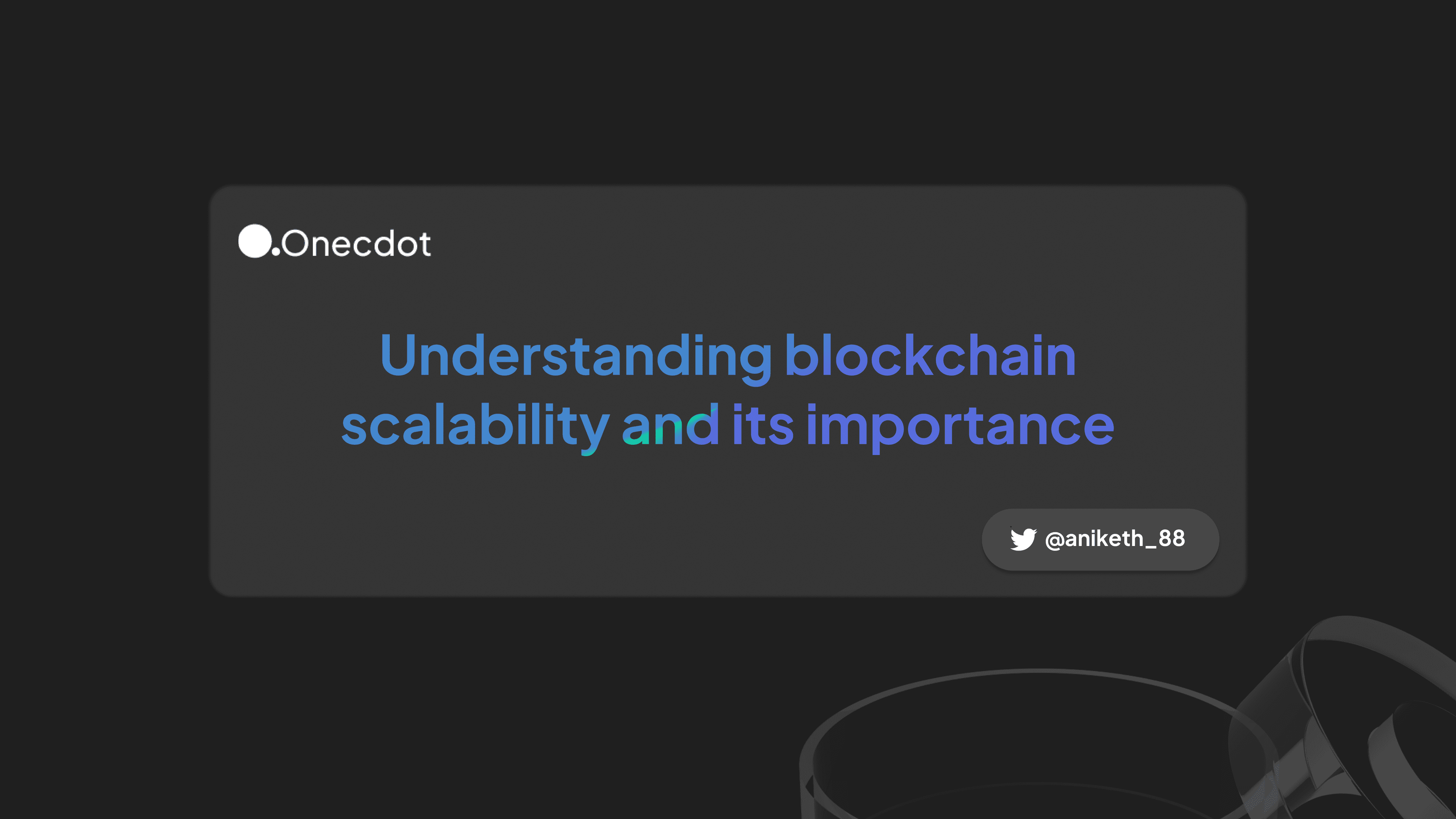 .Onecdot

Understanding blockchain scalability and its importance

@aniketh_88